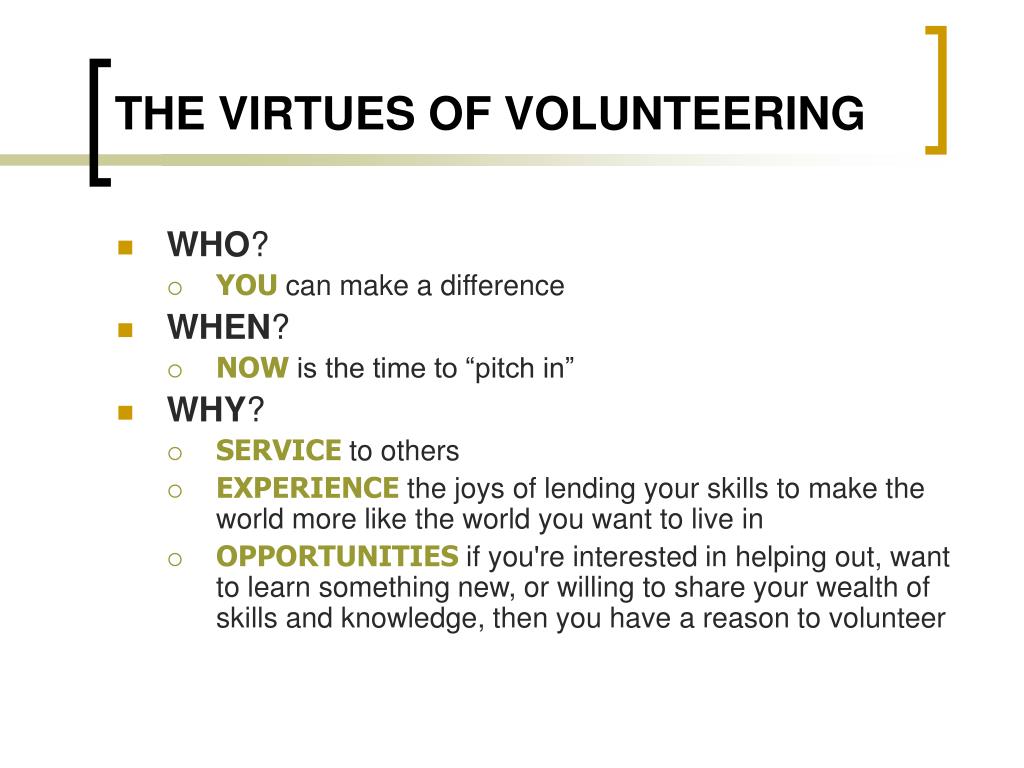 THE VIRTUES OF VOLUNTEERING

WHO?
YOU can make a difference
WHEN?
NOW is the time to “pitch in”
WHY?
SERVICE to others
EXPERIENCE the joys of lending your skills to make the world more like the world you want to live in
OPPORTUNITIES if you're interested in helping out, want to learn something new, or willing to share your wealth of skills and knowledge, then you have a reason to volunteer